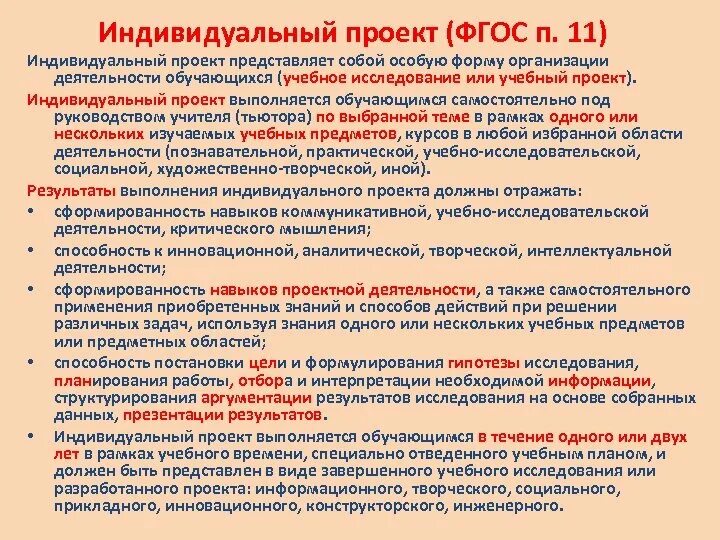 Индивидуальный проект (ФГОС п. 11)

Индивидуальный проект представляет собой особую форму организации деятельности обучающихся (учебное исследование или учебный проект).

Индивидуальный проект выполняется обучающимся самостоятельно под руководством учителя (тьютора) по выбранной теме в рамках одного или нескольких изучаемых учебных предметов, курсов в любой избранной области деятельности (познавательной, практической, учебно-исследовательской, социальной, художественно-творческой, иной).

Результаты выполнения индивидуального проекта должны отражать:

• сформированность навыков коммуникативной, учебно-исследовательской деятельности, критического мышления;
• способность к инновационной, аналитической, творческой, интеллектуальной деятельности;
• сформированность навыков проектной деятельности, а также самостоятельного применения приобретенных знаний и способов действий при решении различных задач, используя знания одного или нескольких учебных предметов или предметных областей;
• способность постановки цели и формулирования гипотезы исследования, планирования работы, отбора и интерпретации необходимой информации, структурирования аргументации результатов исследования на основе собранных данных, презентации результатов.
• Индивидуальный проект выполняется обучающимся в течение одного или двух лет в рамках учебного времени, специально отведенного учебным планом, и должен быть представлен в виде завершенного учебного исследования или разработанного проекта: информационного, творческого, социального, прикладного, инновационного, конструкторского, инженерного.